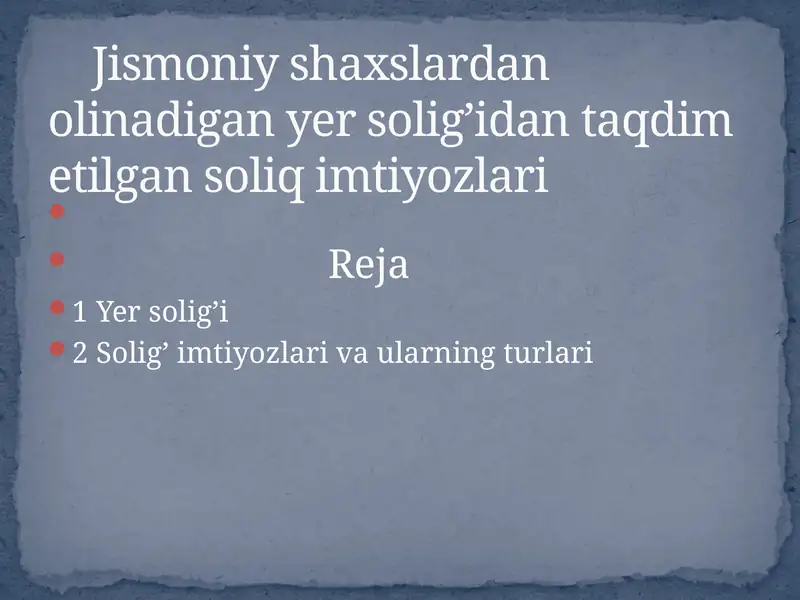 Jismoniy shaxslardan olinadigan yer solig’idan taqdim etilgan soliq imtiyozlari

Reja

1 Yer solig’i

2 Solig’ imtiyozlari va ularning turlari